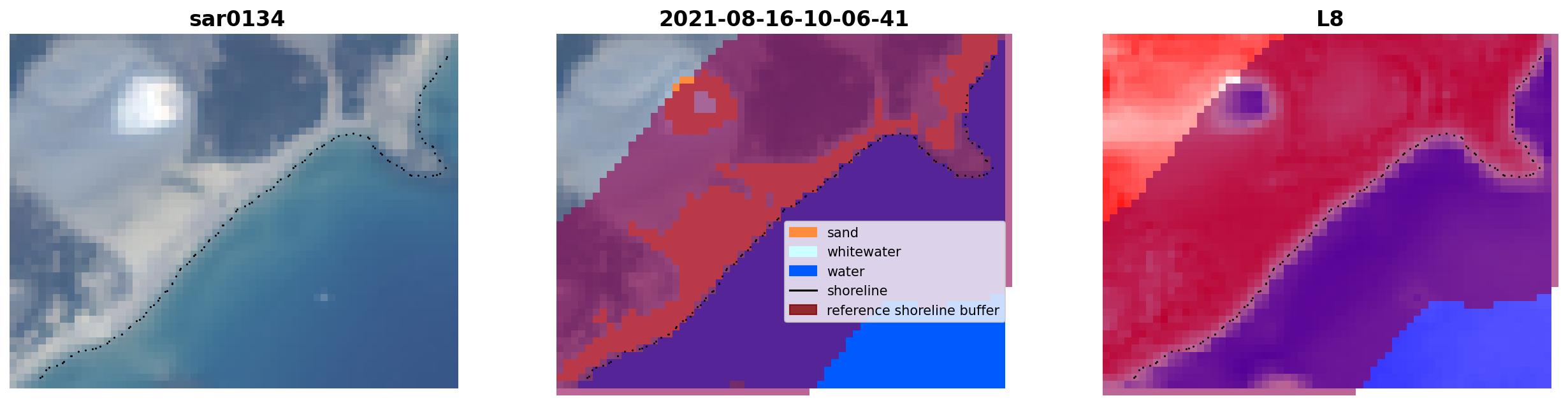 sar0134

2021-08-16-10-06-41

sand
whitewater
water
shoreline
reference shoreline buffer

L8